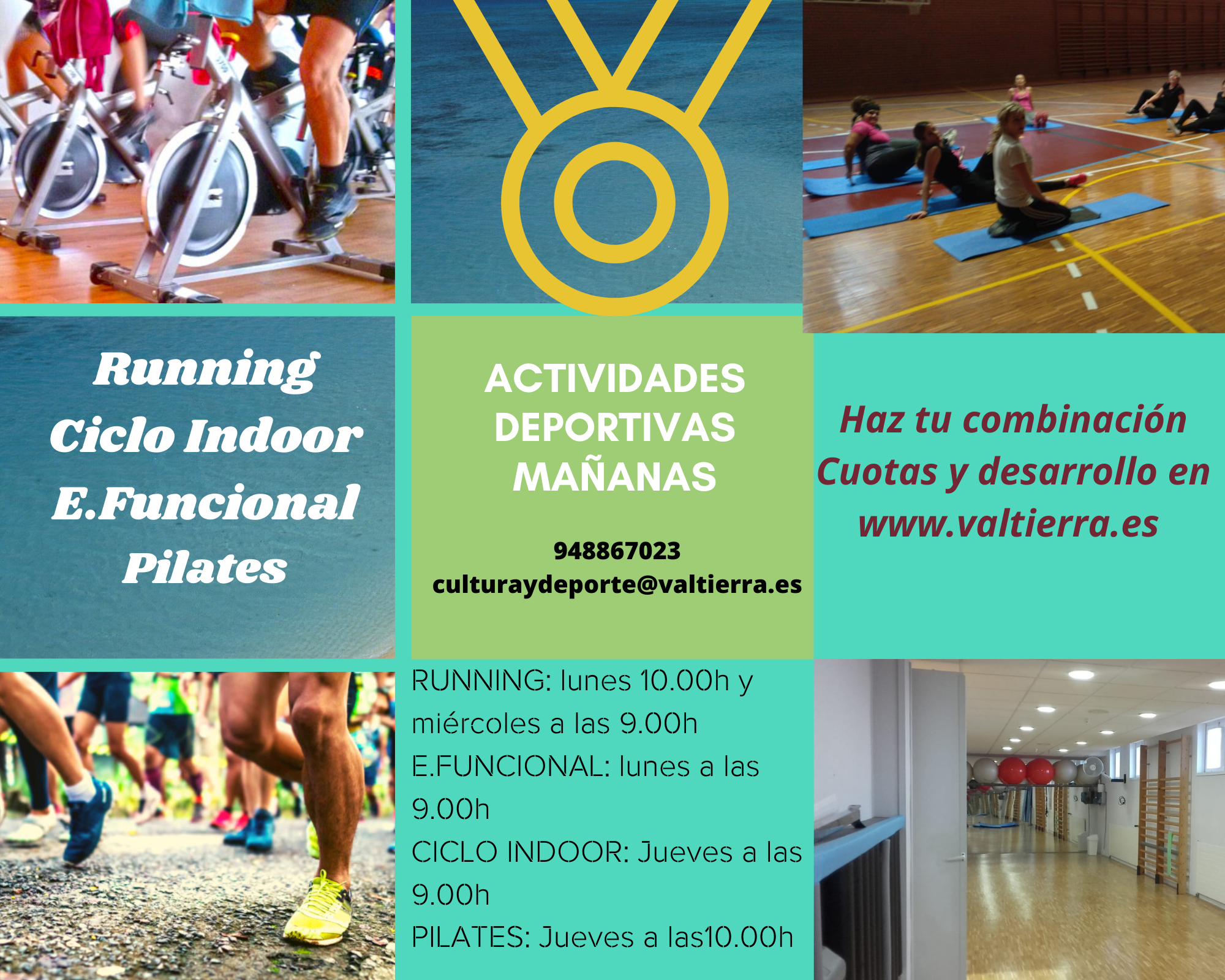 Running
Ciclo Indoor
E.Funcional
Pilates

ACTIVIDADES DEPORTIVAS MAÑANAS

948867023
culturaydeporte@valtierra.es

Haz tu combinación
Cuotas y desarrollo en
www.valtierra.es

RUNNING: lunes 10.00h y miércoles a las 9.00h
E.FUNCIONAL: lunes a las 9.00h
CICLO INDOOR: Jueves a las 9.00h
PILATES: Jueves a las10.00h